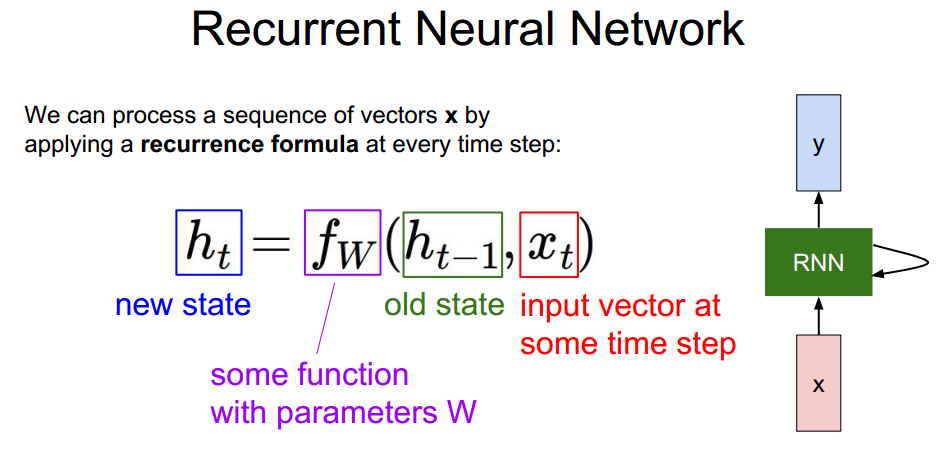 Recurrent Neural Network

We can process a sequence of vectors **x** by applying a **recurrence formula** at every time step:

$h_t = f_W(h_{t-1}, x_t)$

new state

old state

input vector at some time step

some function with parameters W

y

RNN

x